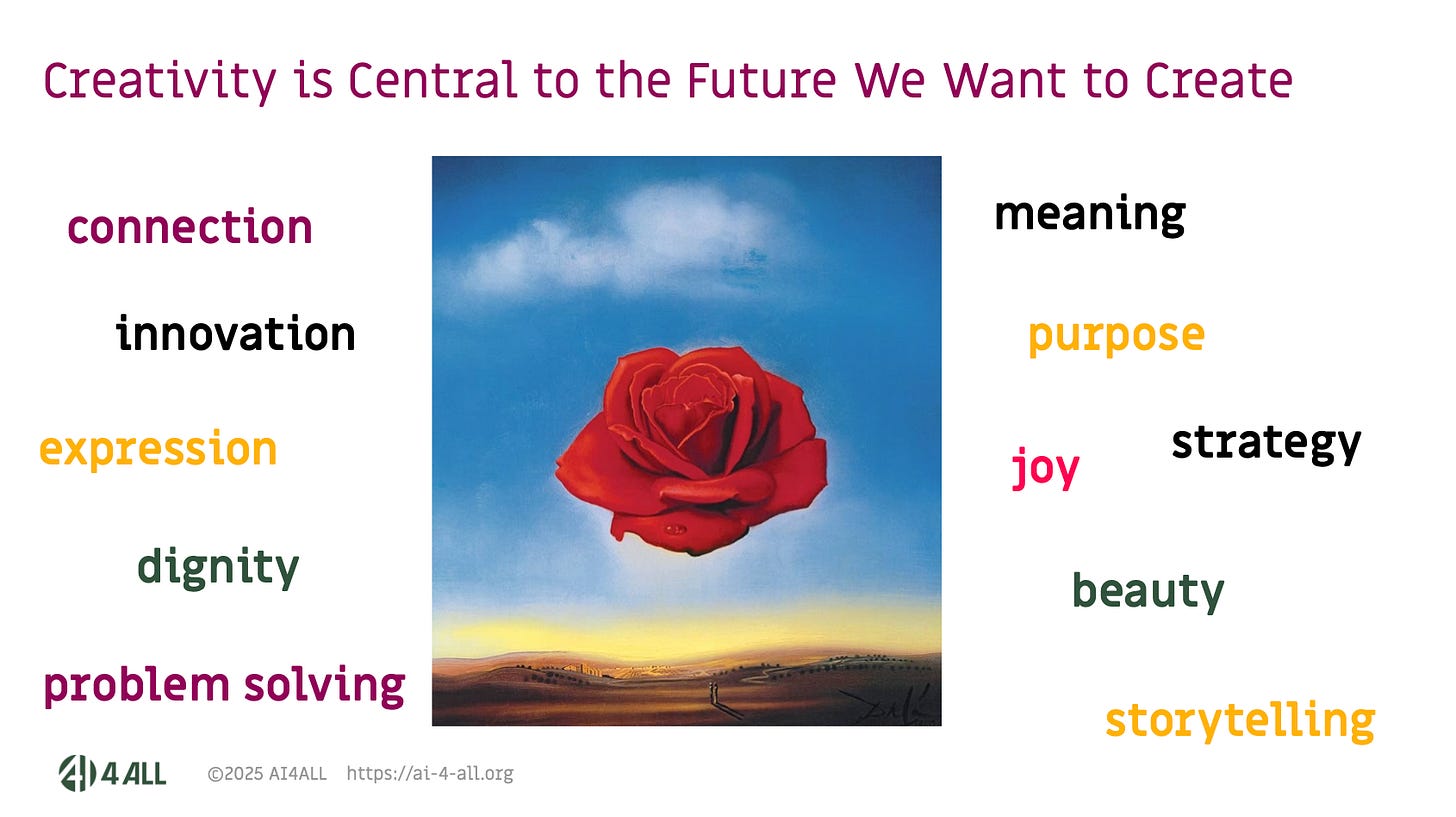 Creativity is Central to the Future We Want to Create

connection

innovation

expression

dignity

problem solving

meaning

purpose

joy

strategy

beauty

storytelling

Dalí

AI 4 ALL ©2025 AI4ALL https://ai-4-all.org